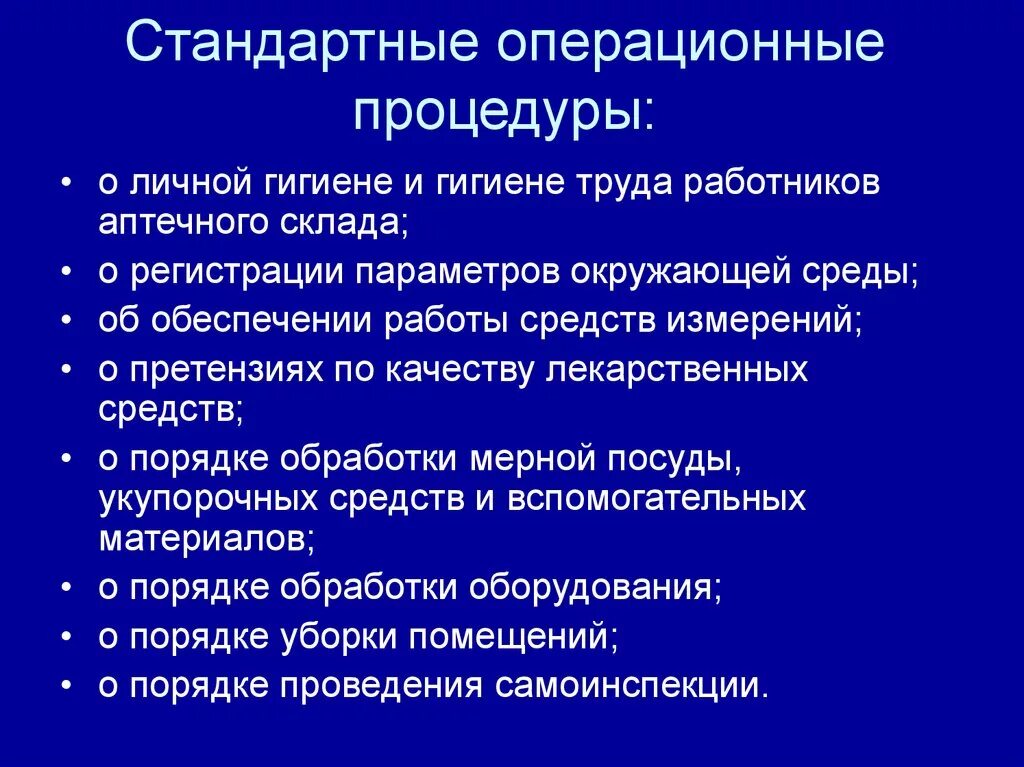 Стандартные операционные процедуры:

• о личной гигиене и гигиене труда работников аптечного склада;
• о регистрации параметров окружающей среды;
• об обеспечении работы средств измерений;
• о претензиях по качеству лекарственных средств;
• о порядке обработки мерной посуды, укупорочных средств и вспомогательных материалов;
• о порядке обработки оборудования;
• о порядке уборки помещений;
• о порядке проведения самоинспекции.